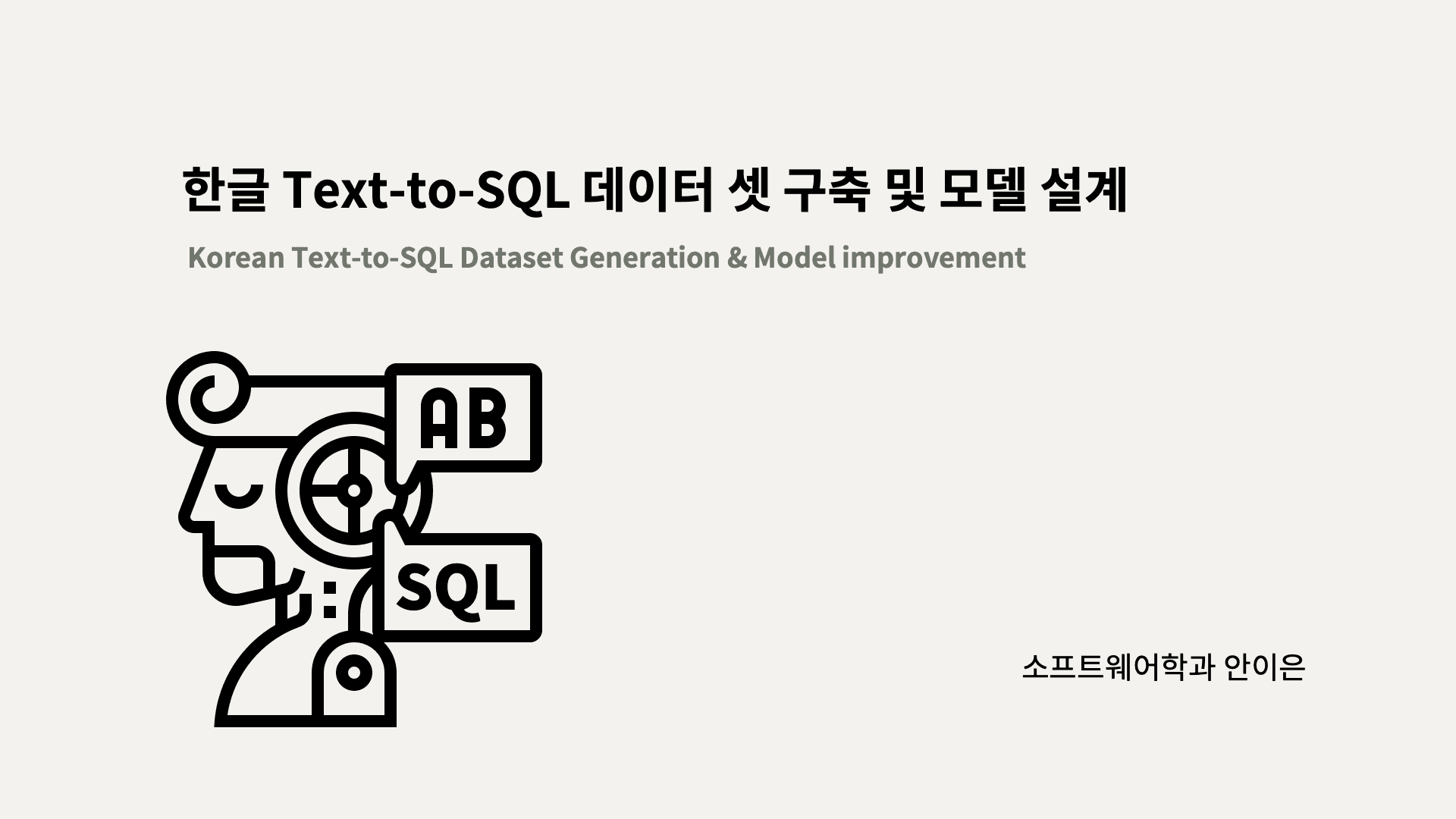 한글 Text-to-SQL 데이터 셋 구축 및 모델 설계

Korean Text-to-SQL Dataset Generation & Model improvement

AB

SQL

소프트웨어학과 안이은